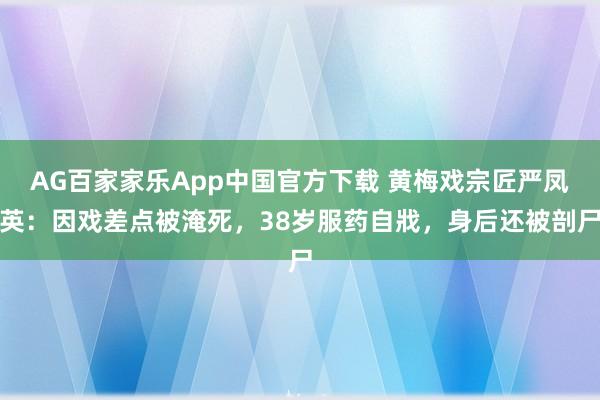 AG百家家乐App中国官方下载 黄梅戏宗匠严凤英：因戏差点被淹死，38岁服药自戕，身后还被剖尸尸